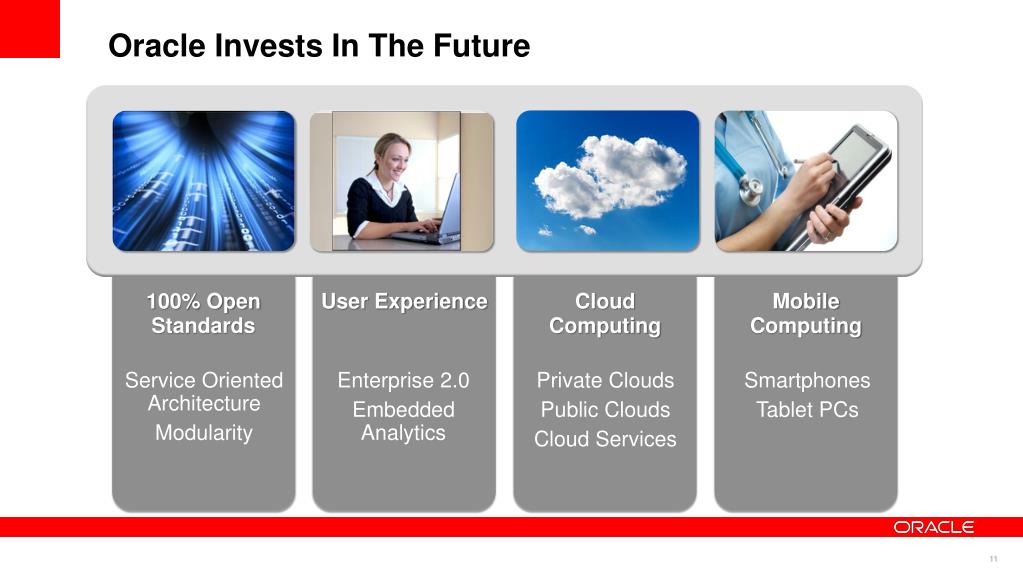 Oracle Invests In The Future

100% Open Standards

Service Oriented Architecture
Modularity

User Experience

Enterprise 2.0
Embedded Analytics

Cloud Computing

Private Clouds
Public Clouds
Cloud Services

Mobile Computing

Smartphones
Tablet PCs

ORACLE

11